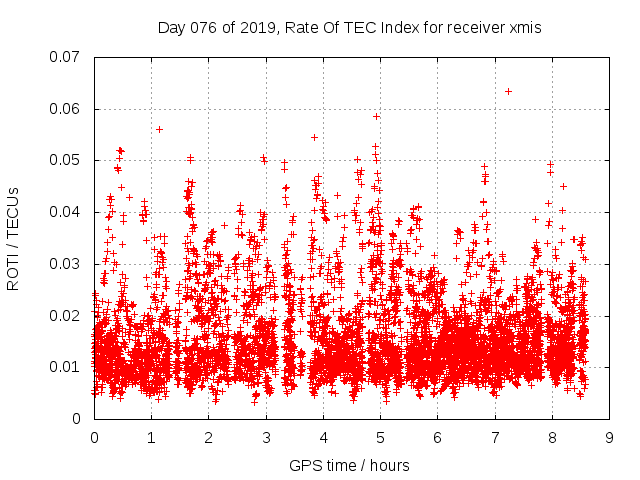 Day 076 of 2019, Rate Of TEC Index for receiver xmis

ROTI / TECUs

0.07
0.06
0.05
0.04
0.03
0.02
0.01
0

0 1 2 3 4 5 6 7 8 9

GPS time / hours